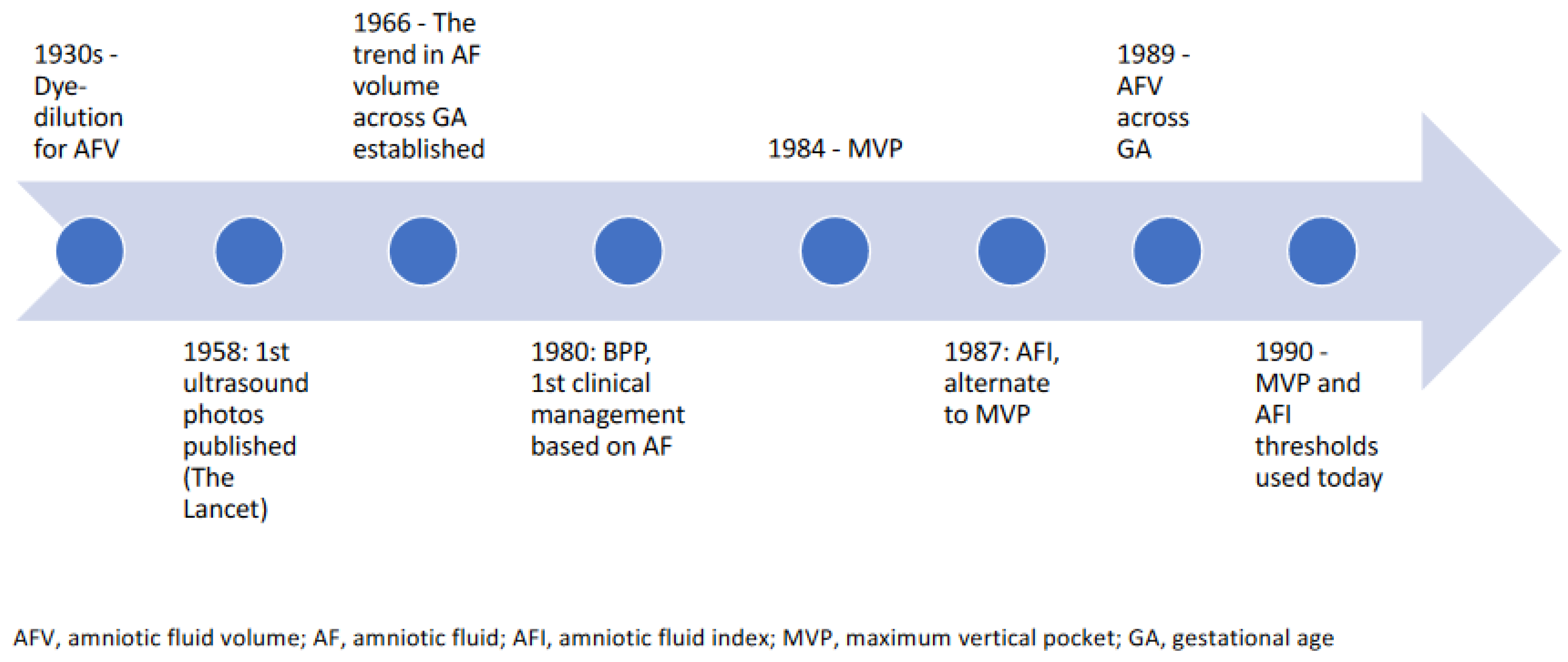 1930s - Dye-dilution for AFV

1958: 1st ultrasound photos published (The Lancet)

1966 - The trend in AF volume across GA established

1980: BPP, 1st clinical management based on AF

1984 - MVP

1987: AFI, alternate to MVP

1989 - AFV across GA

1990 - MVP and AFI thresholds used today

AFV, amniotic fluid volume; AF, amniotic fluid; AFI, amniotic fluid index; MVP, maximum vertical pocket; GA, gestational age